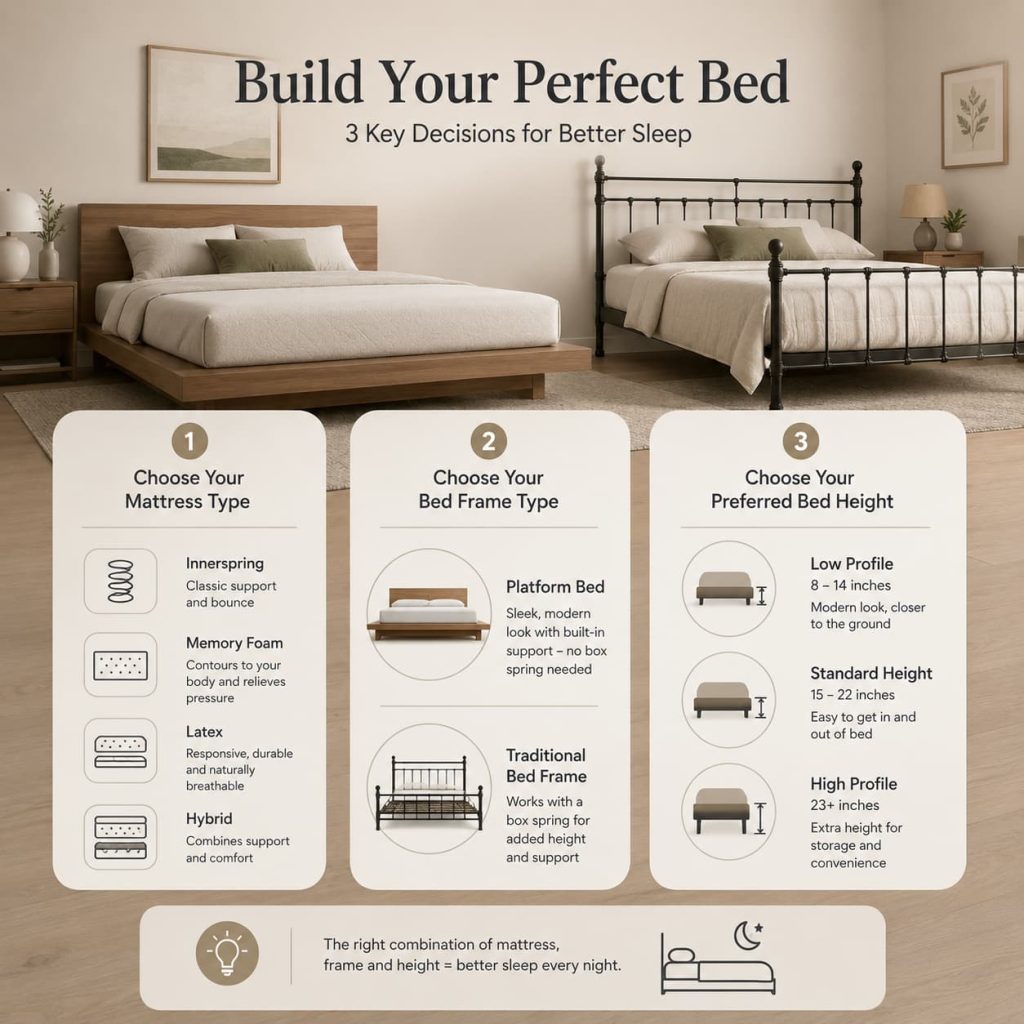 Build Your Perfect Bed

3 Key Decisions for Better Sleep

1

Choose Your Mattress Type

Innerspring
Classic support and bounce

Memory Foam
Contours to your body and relieves pressure

Latex
Responsive, durable and naturally breathable

Hybrid
Combines support and comfort

2

Choose Your Bed Frame Type

Platform Bed
Sleek, modern look with built-in support – no box spring needed

Traditional Bed Frame
Works with a box spring for added height and support

3

Choose Your Preferred Bed Height

Low Profile
8 – 14 inches
Modern look, closer to the ground

Standard Height
15 – 22 inches
Easy to get in and out of bed

High Profile
23+ inches
Extra height for storage and convenience

The right combination of mattress, frame and height = better sleep every night.